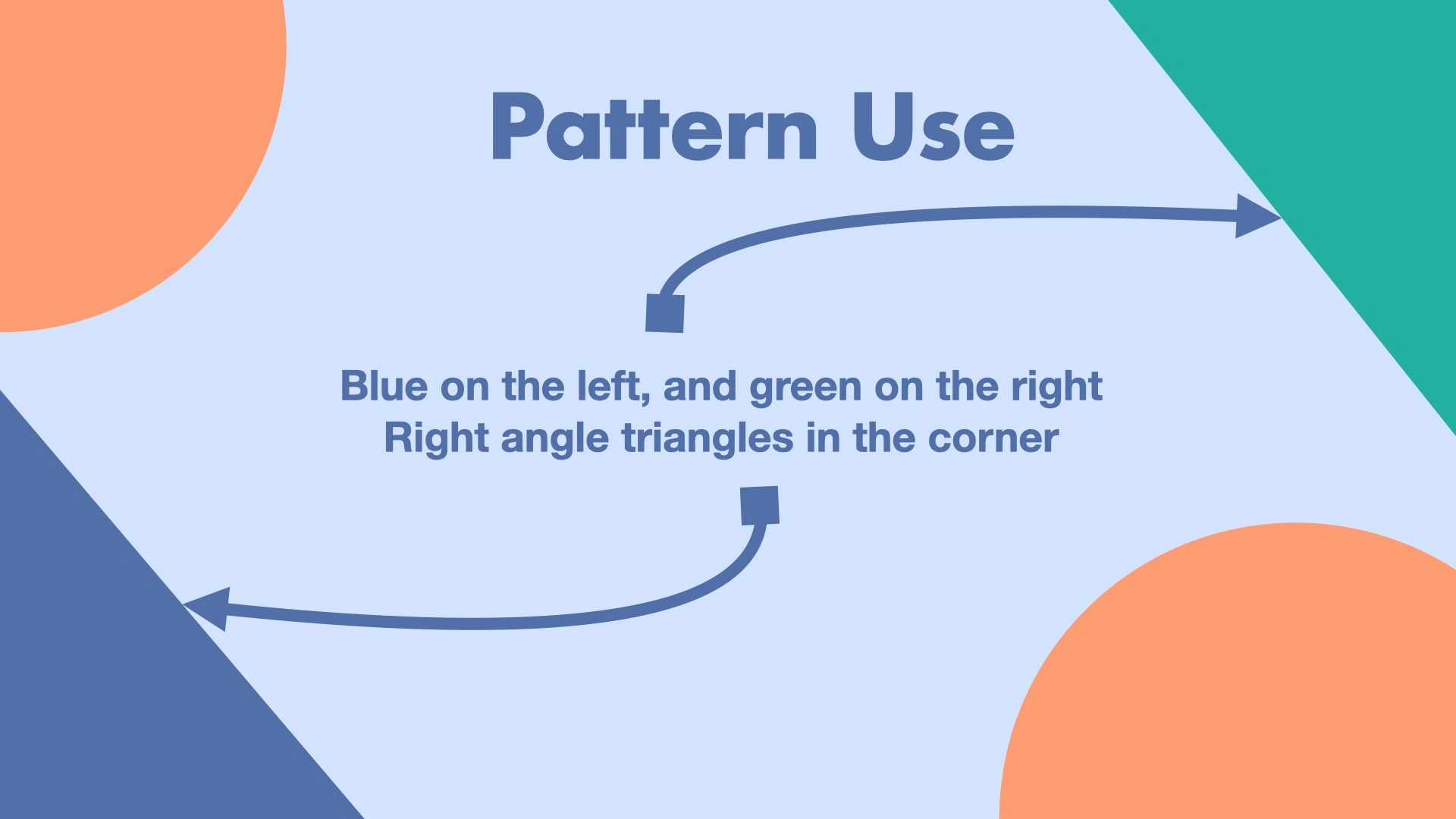 Pattern Use

Blue on the left, and green on the right
Right angle triangles in the corner